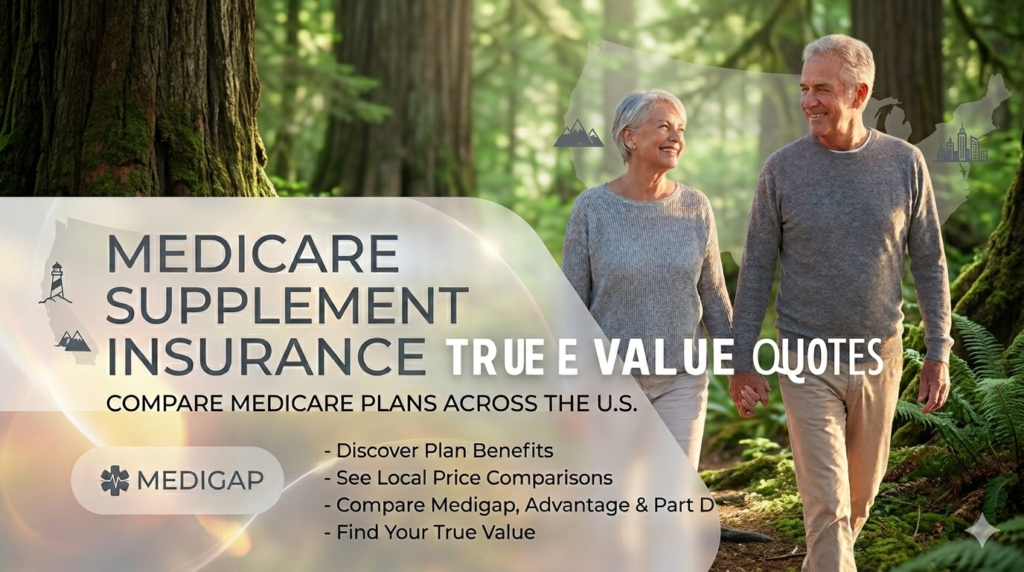 MEDICARE SUPPLEMENT INSURANCE TRUE E VALUE QUOTES

COMPARE MEDICARE PLANS ACROSS THE U.S.

MEDIGAP

- Discover Plan Benefits
- See Local Price Comparisons
- Compare Medigap, Advantage & Part D
- Find Your True Value